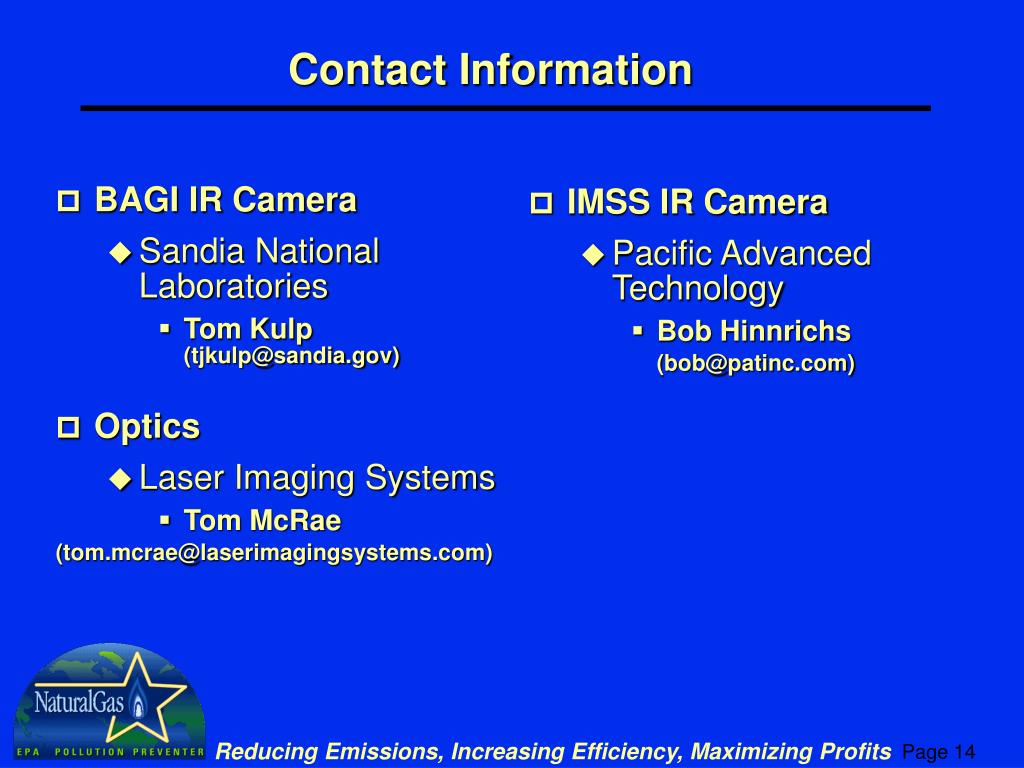 Contact Information

BAGI IR Camera

Sandia National Laboratories

Tom Kulp (tjkulp@sandia.gov)

Optics

Laser Imaging Systems

Tom McRae (tom.mcrae@laserimagingsystems.com)

IMSS IR Camera

Pacific Advanced Technology

Bob Hinnrichs (bob@patinc.com)

NaturalGas

EPA POLLUTION PREVENTER

Reducing Emissions, Increasing Efficiency, Maximizing Profits Page 14